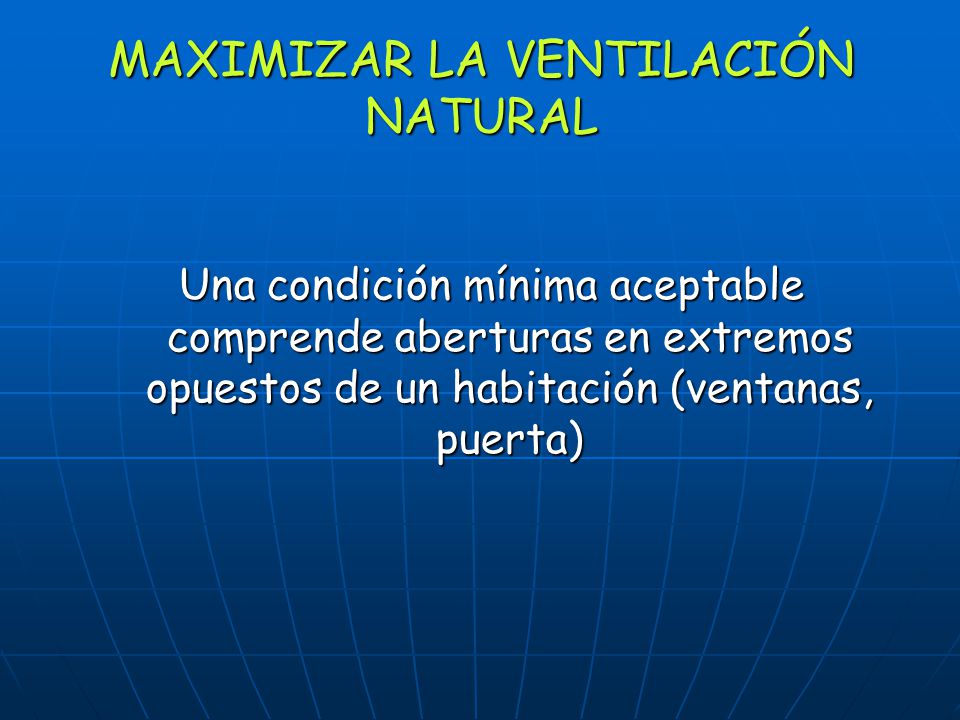 MAXIMIZAR LA VENTILACIÓN NATURAL

Una condición mínima aceptable comprende aberturas en extremos opuestos de un habitación (ventanas, puerta)